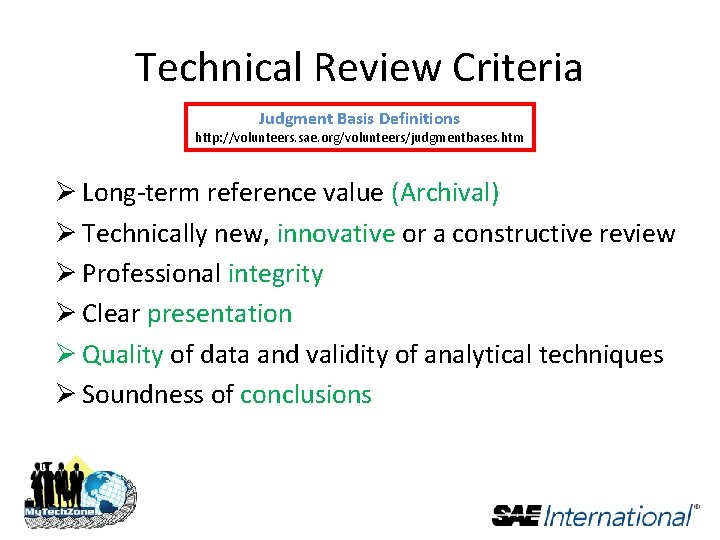 Technical Review Criteria

Judgment Basis Definitions
http://volunteers.sae.org/volunteers/judgmentbases.htm

➢ Long-term reference value (Archival)
➢ Technically new, innovative or a constructive review
➢ Professional integrity
➢ Clear presentation
➢ Quality of data and validity of analytical techniques
➢ Soundness of conclusions

MyTechZone

SAE International®